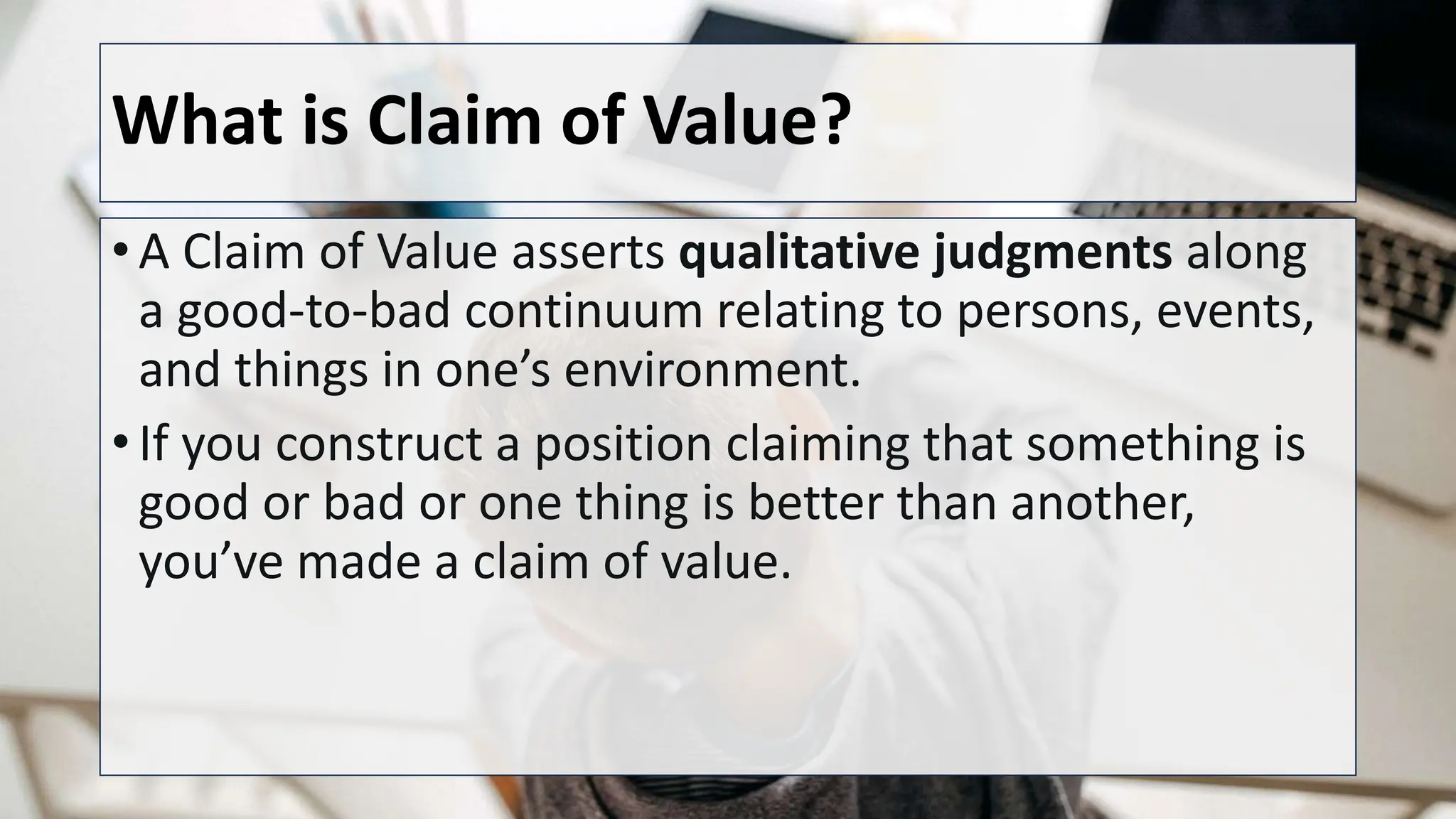 What is Claim of Value?

• A Claim of Value asserts qualitative judgments along a good-to-bad continuum relating to persons, events, and things in one’s environment.

• If you construct a position claiming that something is good or bad or one thing is better than another, you’ve made a claim of value.